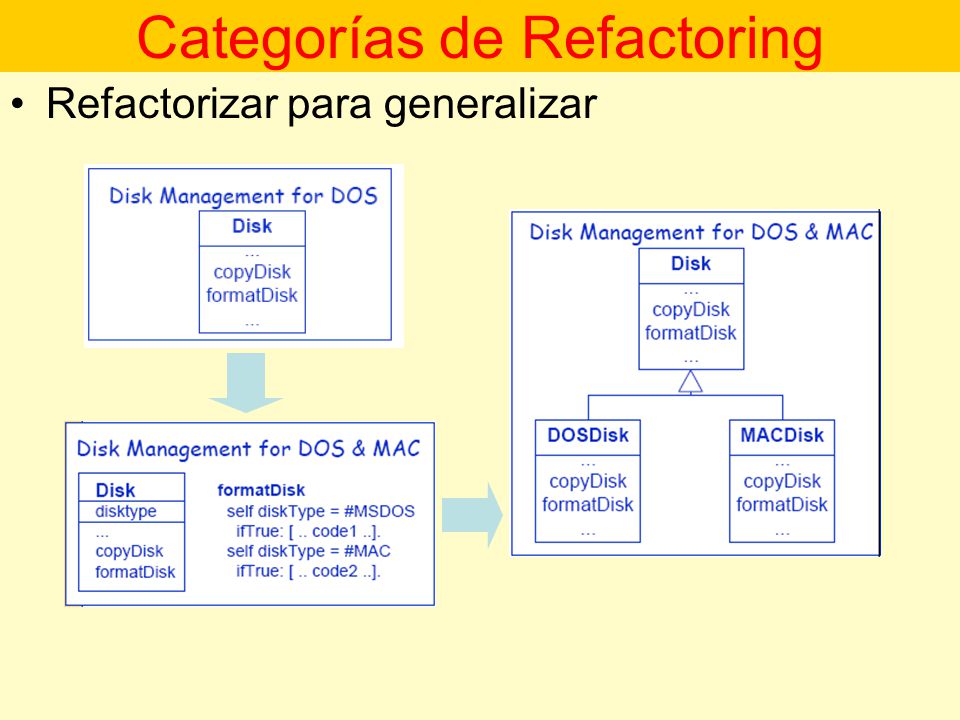 Categorías de Refactoring

• Refactorizar para generalizar

Disk Management for DOS

Disk
...
copyDisk
formatDisk
...

Disk Management for DOS & MAC

Disk
disktype
...
copyDisk
formatDisk

formatDisk
self diskType = #MSDOS
ifTrue: [ .. code1 ..].
self diskType = #MAC
ifTrue: [ .. code2 ..].

Disk Management for DOS & MAC

Disk
...
copyDisk
formatDisk
...

DOSDisk
...
copyDisk
formatDisk
...

MACDisk
...
copyDisk
formatDisk
...